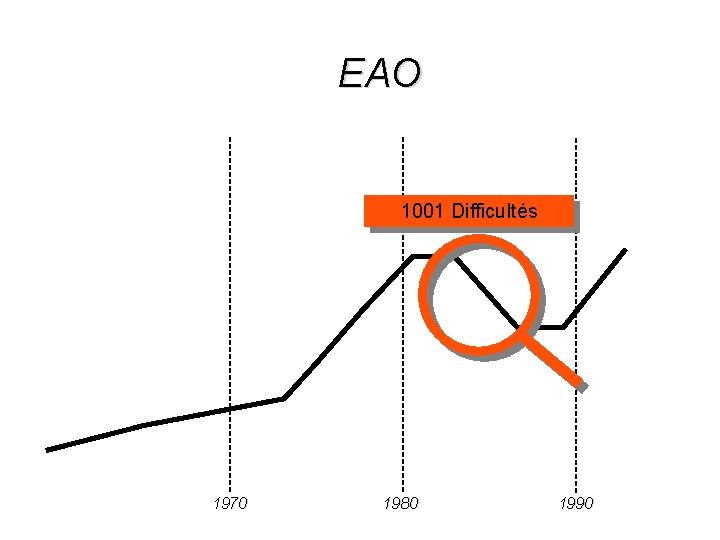 EAO

1001 Difficultés

1970

1980

1990